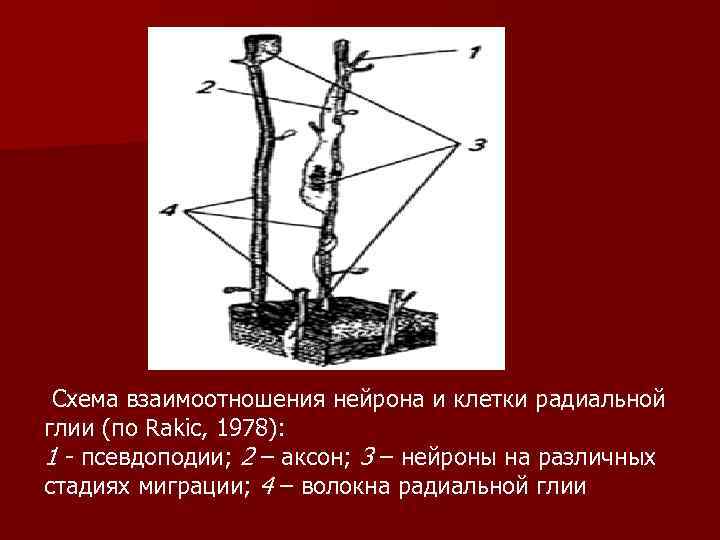 1
2
3
4

Схема взаимоотношения нейрона и клетки радиальной глии (по Rakic, 1978):
1 - псевдоподии; 2 – аксон; 3 – нейроны на различных стадиях миграции; 4 – волокна радиальной глии